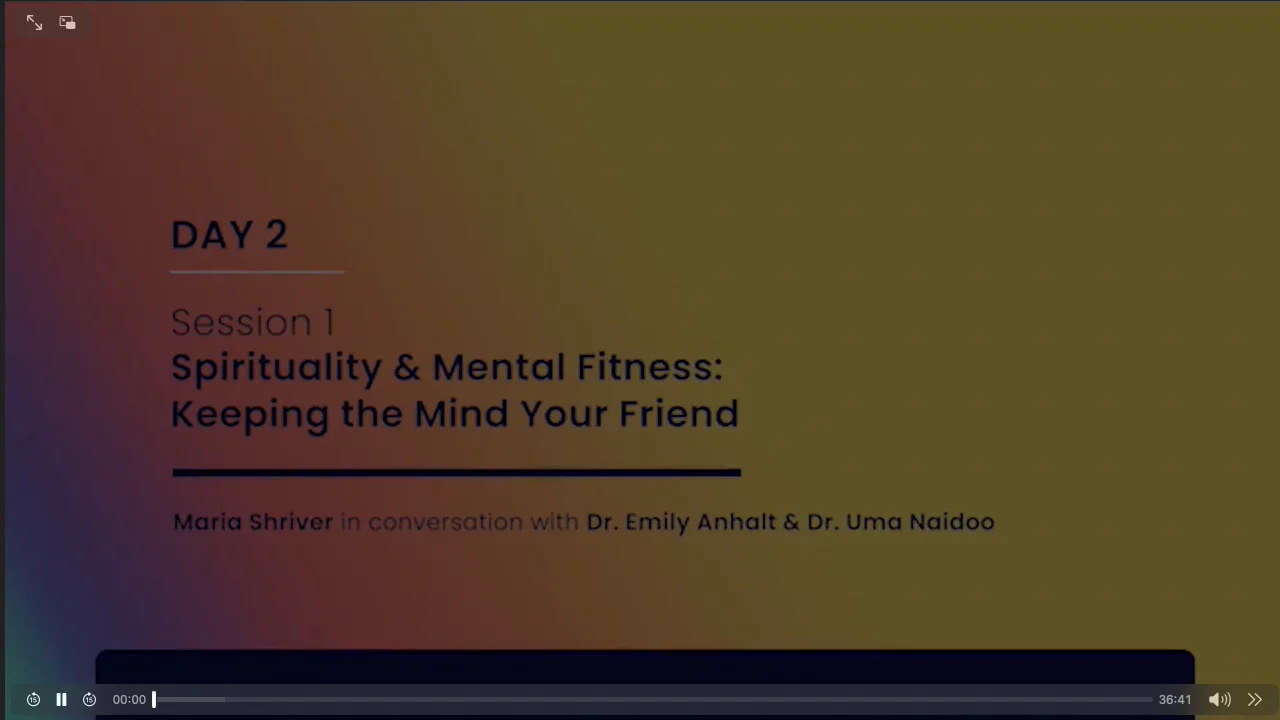 DAY 2

Session 1
Spirituality & Mental Fitness: Keeping the Mind Your Friend

Maria Shriver in conversation with Dr. Emily Anhalt & Dr. Uma Naidoo

00:00
36:41